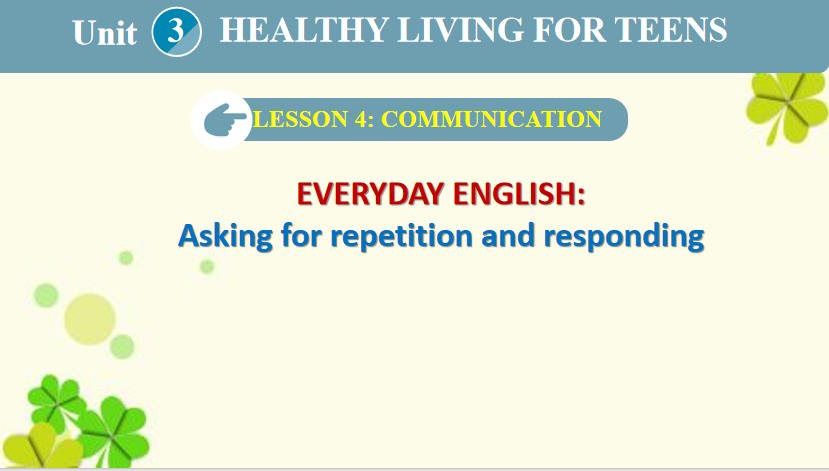 Unit 3 HEALTHY LIVING FOR TEENS

LESSON 4: COMMUNICATION

EVERYDAY ENGLISH:
Asking for repetition and responding